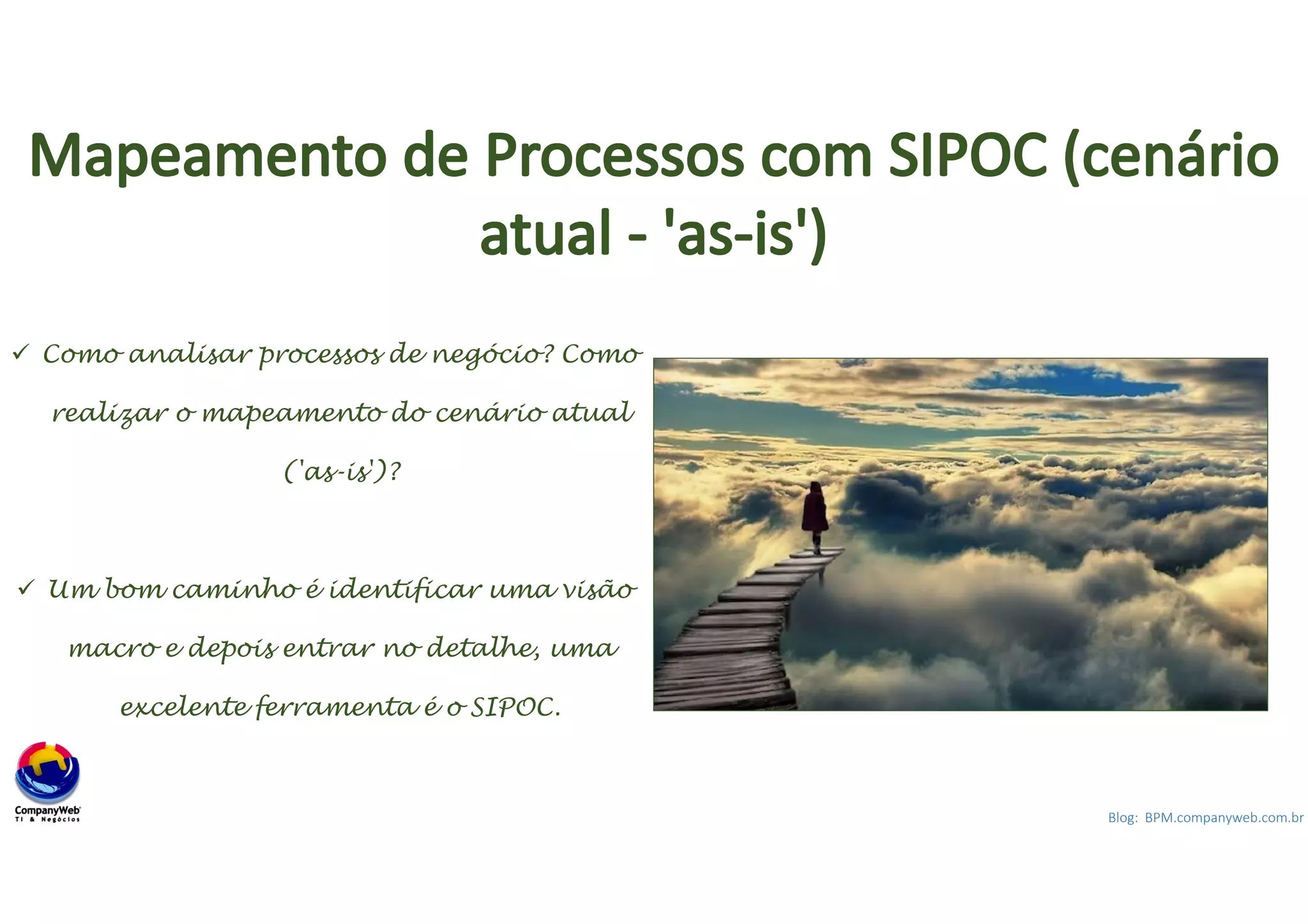 Mapeamento de Processos com SIPOC (cenário atual - 'as-is')

✓ Como analisar processos de negócio? Como realizar o mapeamento do cenário atual ('as-is')?

✓ Um bom caminho é identificar uma visão macro e depois entrar no detalhe, uma excelente ferramenta é o SIPOC.

CompanyWeb
TI & Negócios

Blog: BPM.companyweb.com.br